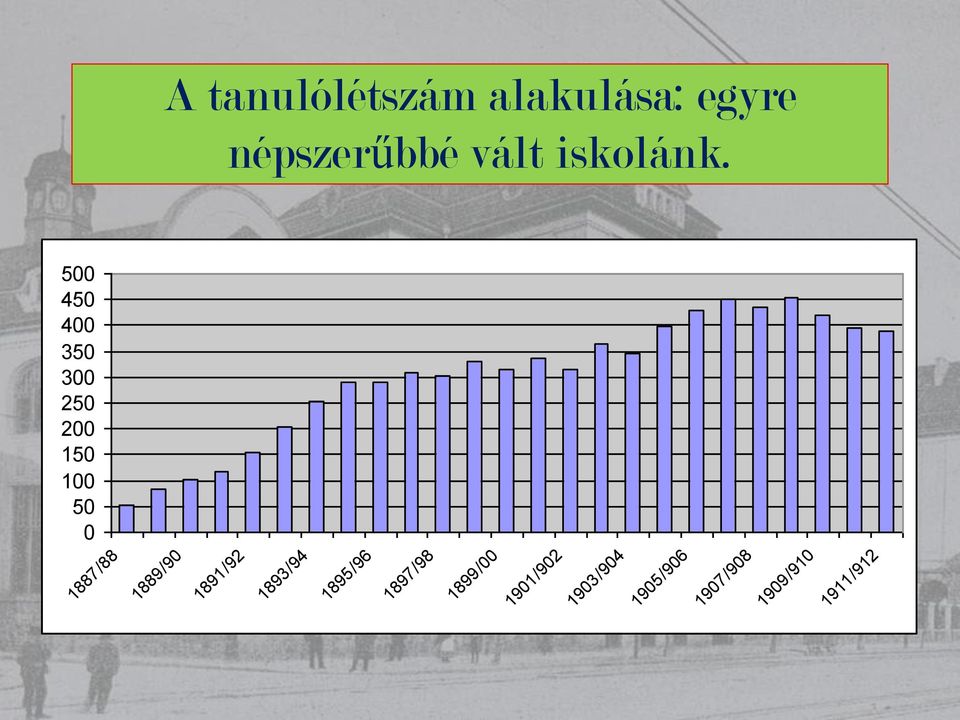 A tanulólétszám alakulása: egyre népszerűbbé vált iskolánk.

500
450
400
350
300
250
200
150
100
50
0

1887/88
1889/90
1891/92
1893/94
1895/96
1897/98
1899/00
1901/902
1903/904
1905/906
1907/908
1909/910
1911/912